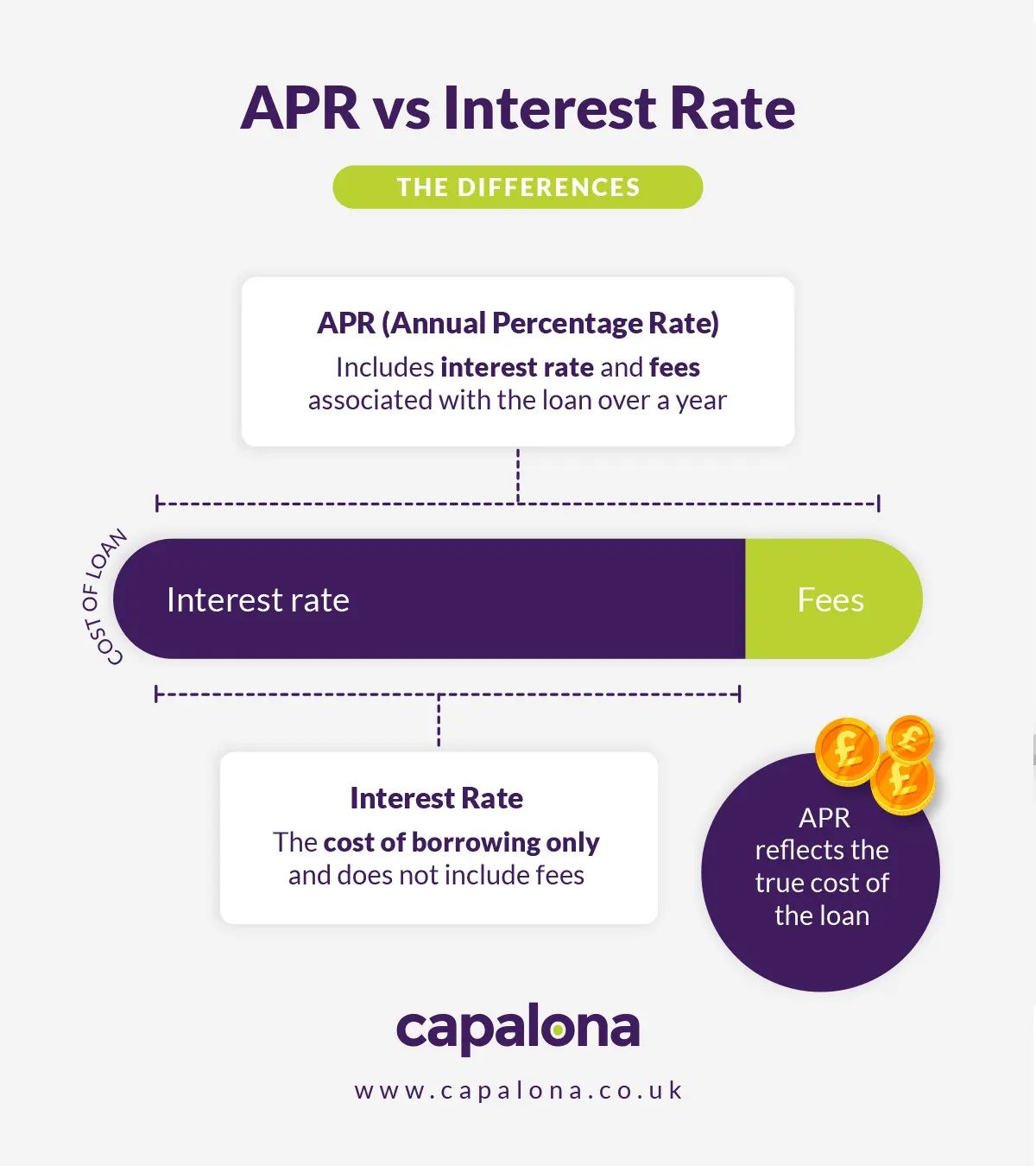 APR vs Interest Rate

THE DIFFERENCES

APR (Annual Percentage Rate)
Includes interest rate and fees associated with the loan over a year

COST OF LOAN

Interest rate

Fees

Interest Rate
The cost of borrowing only and does not include fees

£ £ £

APR reflects the true cost of the loan

capalona

www.capalona.co.uk